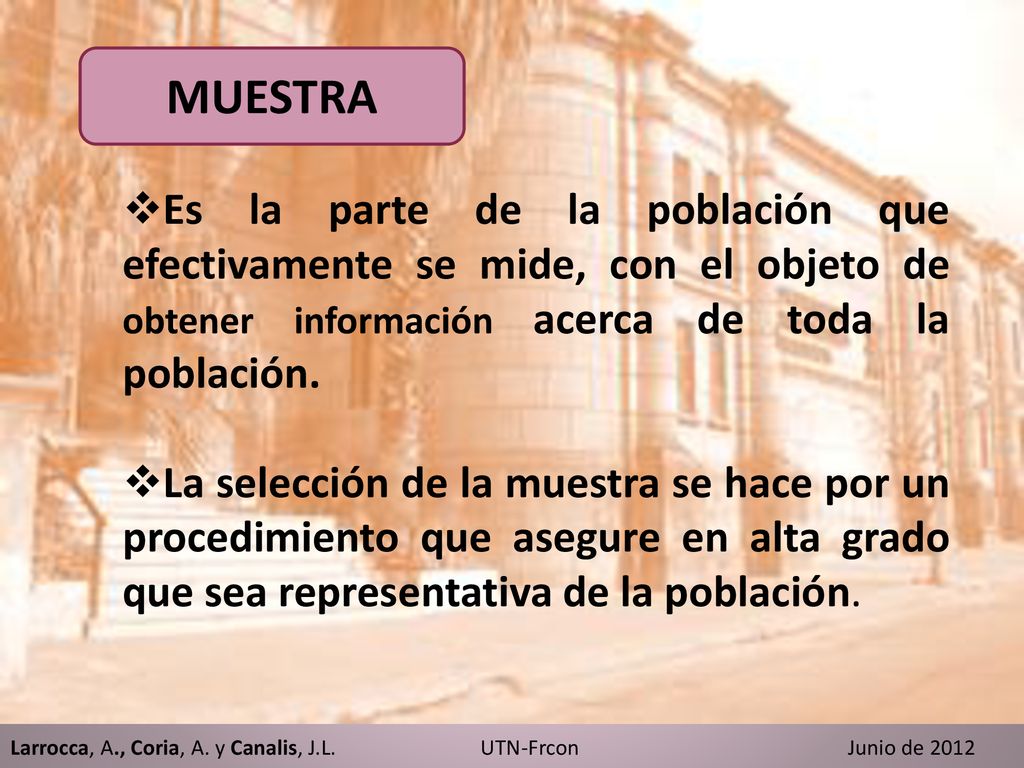 MUESTRA

❖Es la parte de la población que efectivamente se mide, con el objeto de obtener información acerca de toda la población.

❖La selección de la muestra se hace por un procedimiento que asegure en alta grado que sea representativa de la población.

Larrocca, A., Coria, A. y Canalis, J.L. UTN-Frcon Junio de 2012